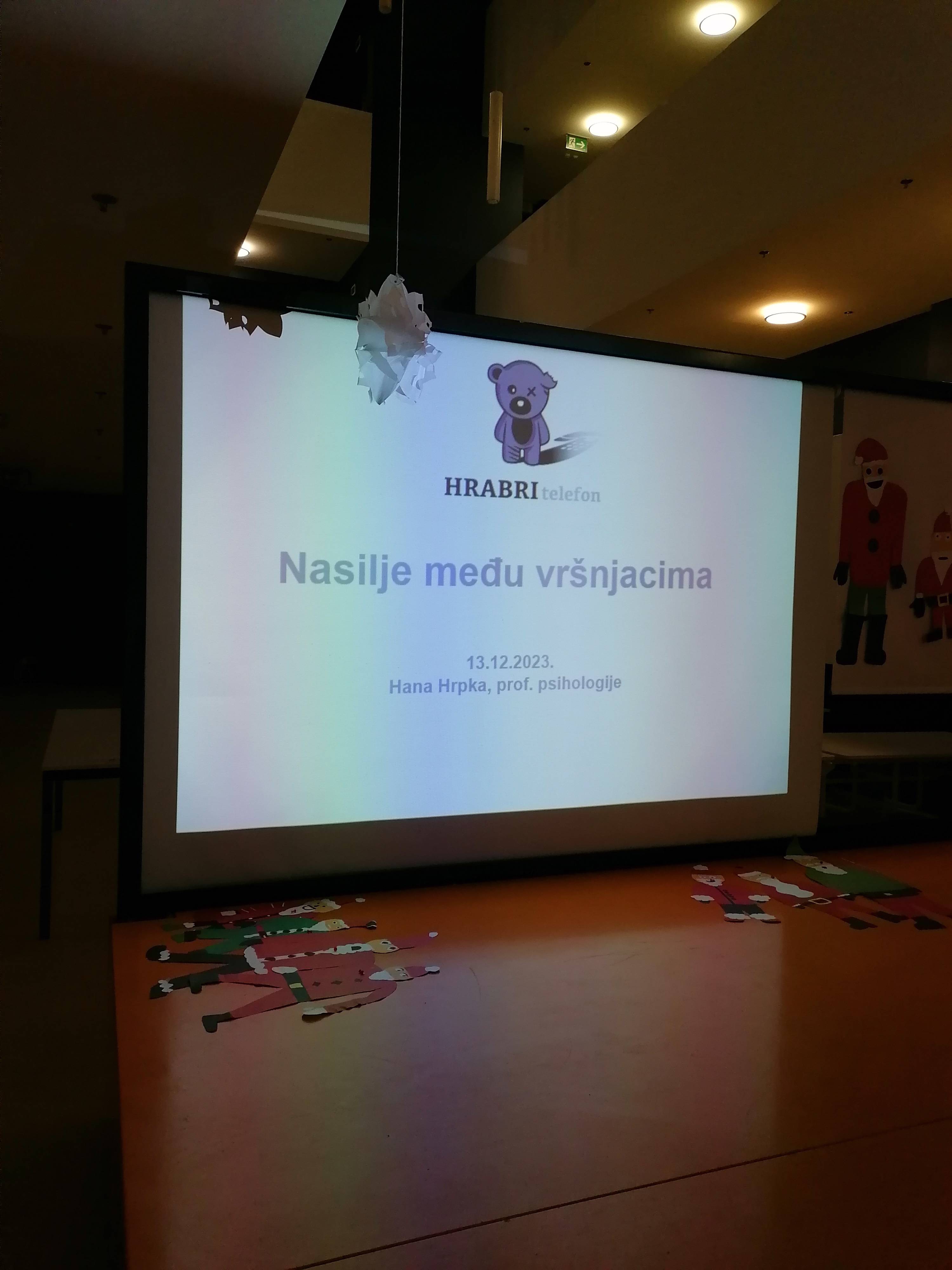 HRABRI telefon

Nasilje među vršnjacima

13.12.2023.
Hana Hrpka, prof. psihologije